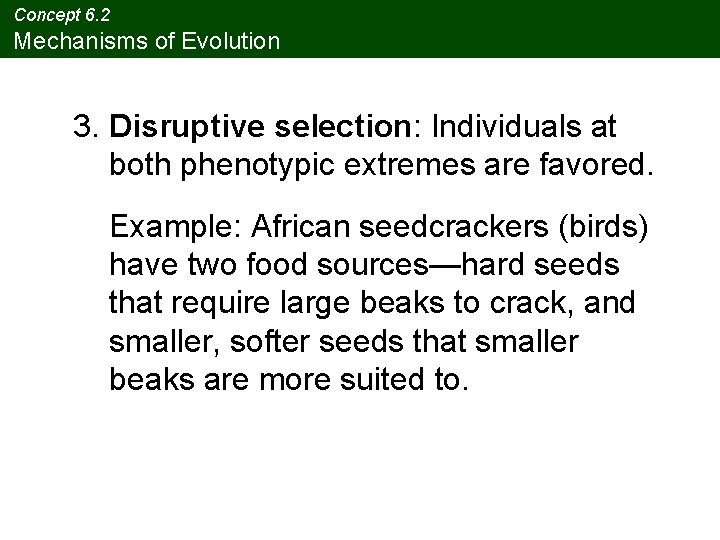 Concept 6.2
Mechanisms of Evolution

3. Disruptive selection: Individuals at both phenotypic extremes are favored.

Example: African seedcrackers (birds) have two food sources—hard seeds that require large beaks to crack, and smaller, softer seeds that smaller beaks are more suited to.